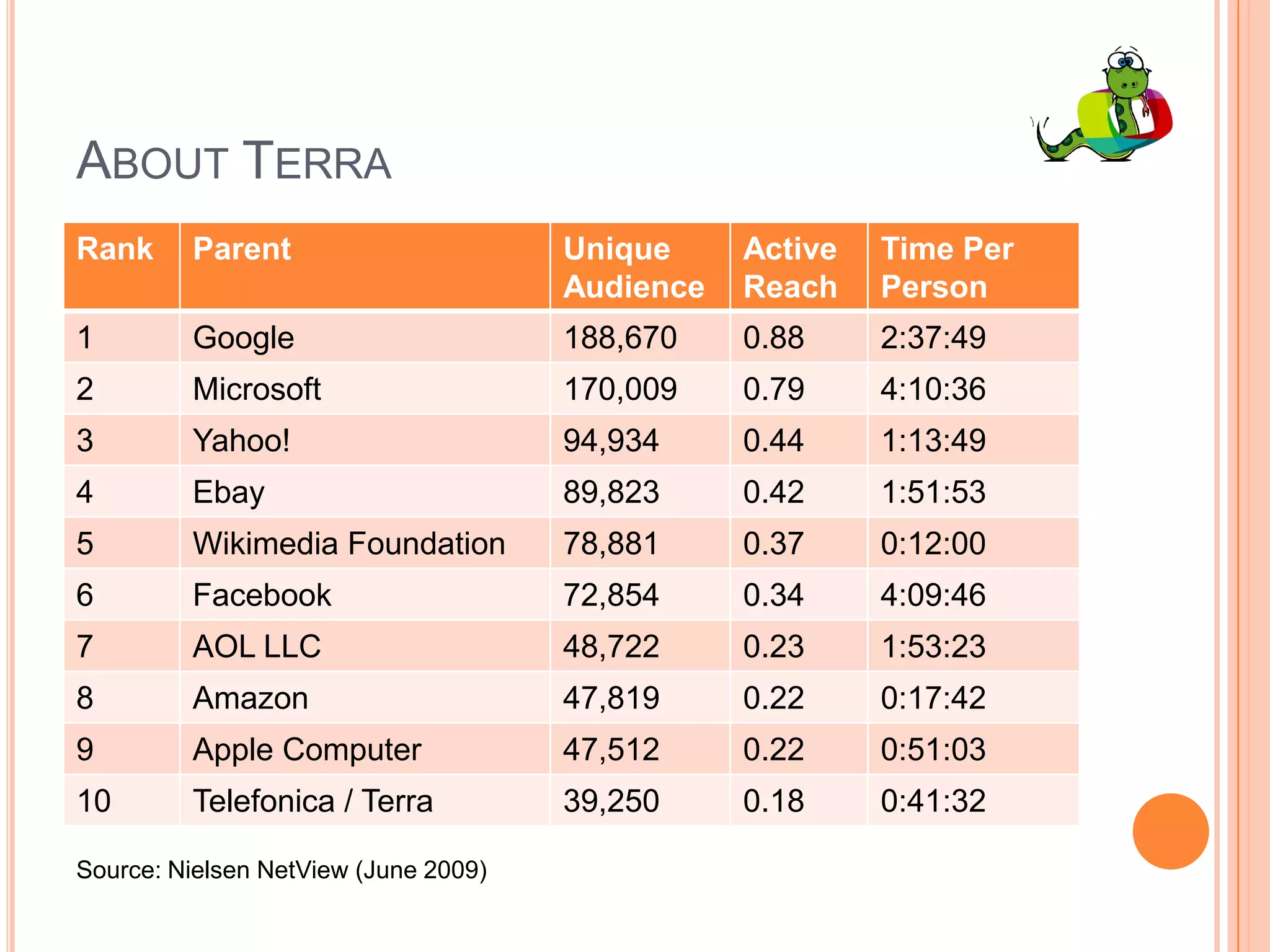 ABOUT TERRA

| Rank | Parent | Unique Audience | Active Reach | Time Per Person |
|---|---|---|---|---|
| 1 | Google | 188,670 | 0.88 | 2:37:49 |
| 2 | Microsoft | 170,009 | 0.79 | 4:10:36 |
| 3 | Yahoo! | 94,934 | 0.44 | 1:13:49 |
| 4 | Ebay | 89,823 | 0.42 | 1:51:53 |
| 5 | Wikimedia Foundation | 78,881 | 0.37 | 0:12:00 |
| 6 | Facebook | 72,854 | 0.34 | 4:09:46 |
| 7 | AOL LLC | 48,722 | 0.23 | 1:53:23 |
| 8 | Amazon | 47,819 | 0.22 | 0:17:42 |
| 9 | Apple Computer | 47,512 | 0.22 | 0:51:03 |
| 10 | Telefonica / Terra | 39,250 | 0.18 | 0:41:32 |

Source: Nielsen NetView (June 2009)